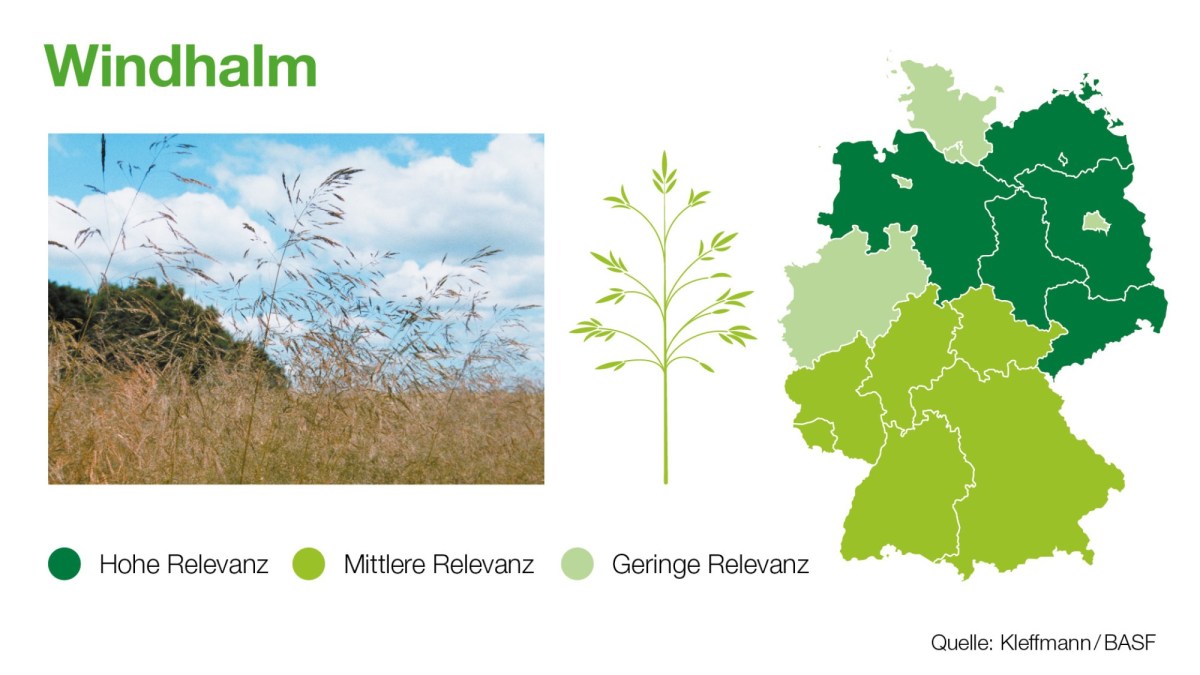 Windhalm

Hohe Relevanz Mittlere Relevanz Geringe Relevanz

Quelle: Kleffmann / BASF